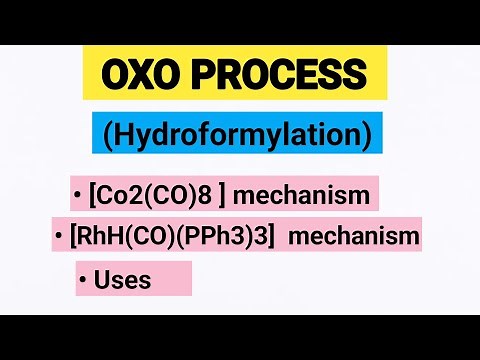 OXO PROCESS

(Hydroformylation)

• [Co2(CO)8 ] mechanism

• [RhH(CO)(PPh3)3] mechanism

• Uses